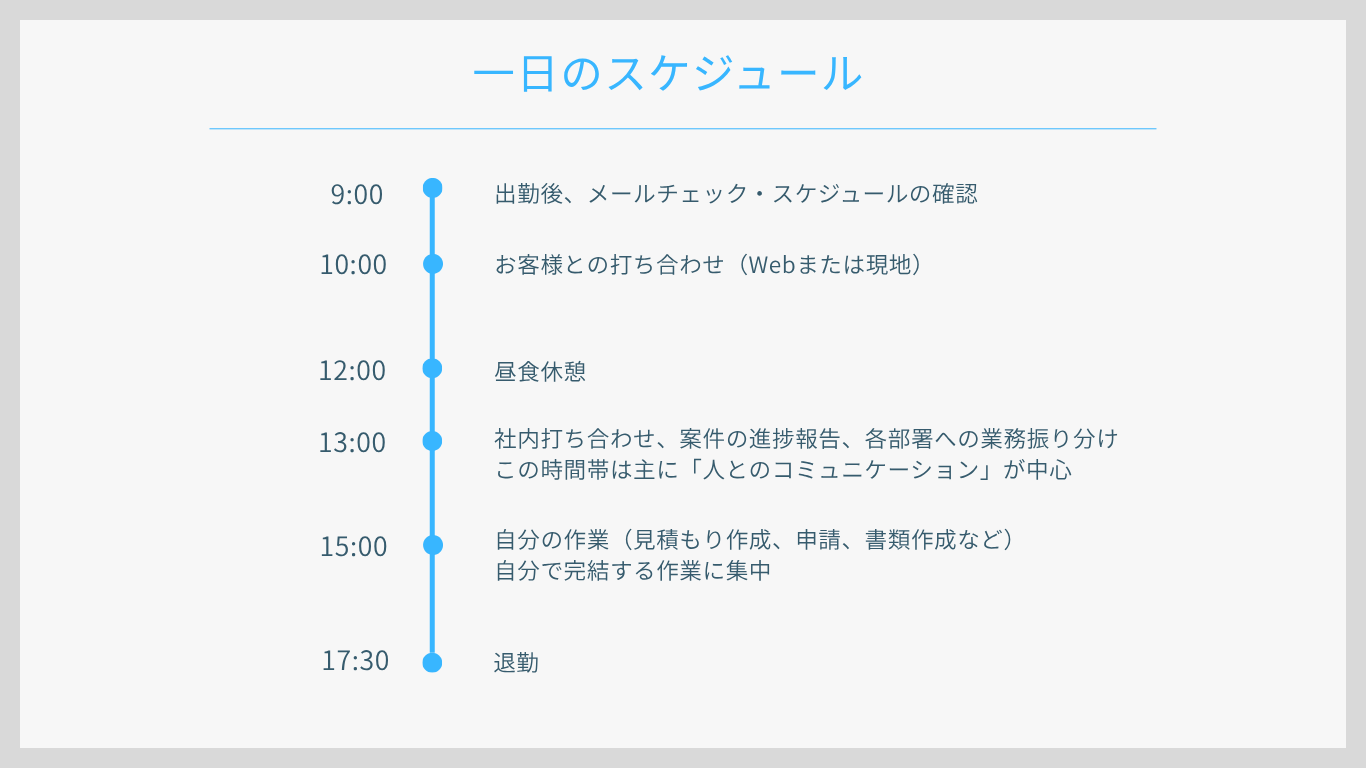 一日のスケジュール

9:00 出勤後、メールチェック・スケジュールの確認

10:00 お客様との打ち合わせ（Webまたは現地）

12:00 昼食休憩

13:00 社内打ち合わせ、案件の進捗報告、各部署への業務振り分け
この時間帯は主に「人とのコミュニケーション」が中心

15:00 自分の作業（見積もり作成、申請、書類作成など）
自分で完結する作業に集中

17:30 退勤